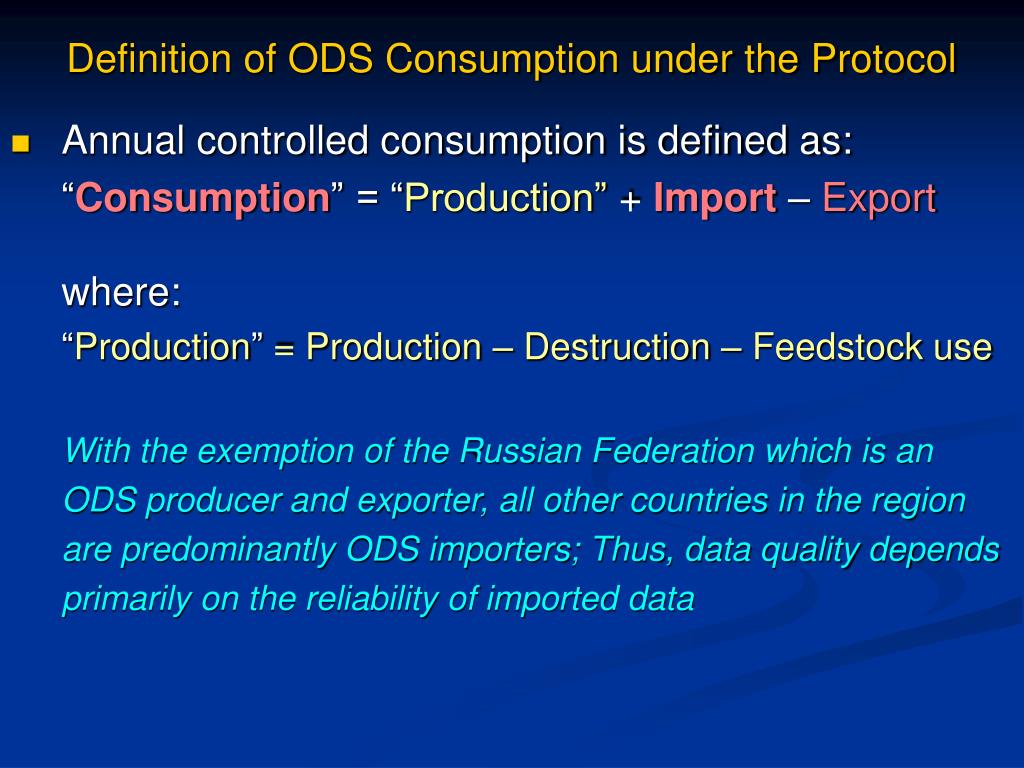 Definition of ODS Consumption under the Protocol

Annual controlled consumption is defined as:
“Consumption” = “Production” + Import – Export

where:
“Production” = Production – Destruction – Feedstock use

With the exemption of the Russian Federation which is an ODS producer and exporter, all other countries in the region are predominantly ODS importers; Thus, data quality depends primarily on the reliability of imported data